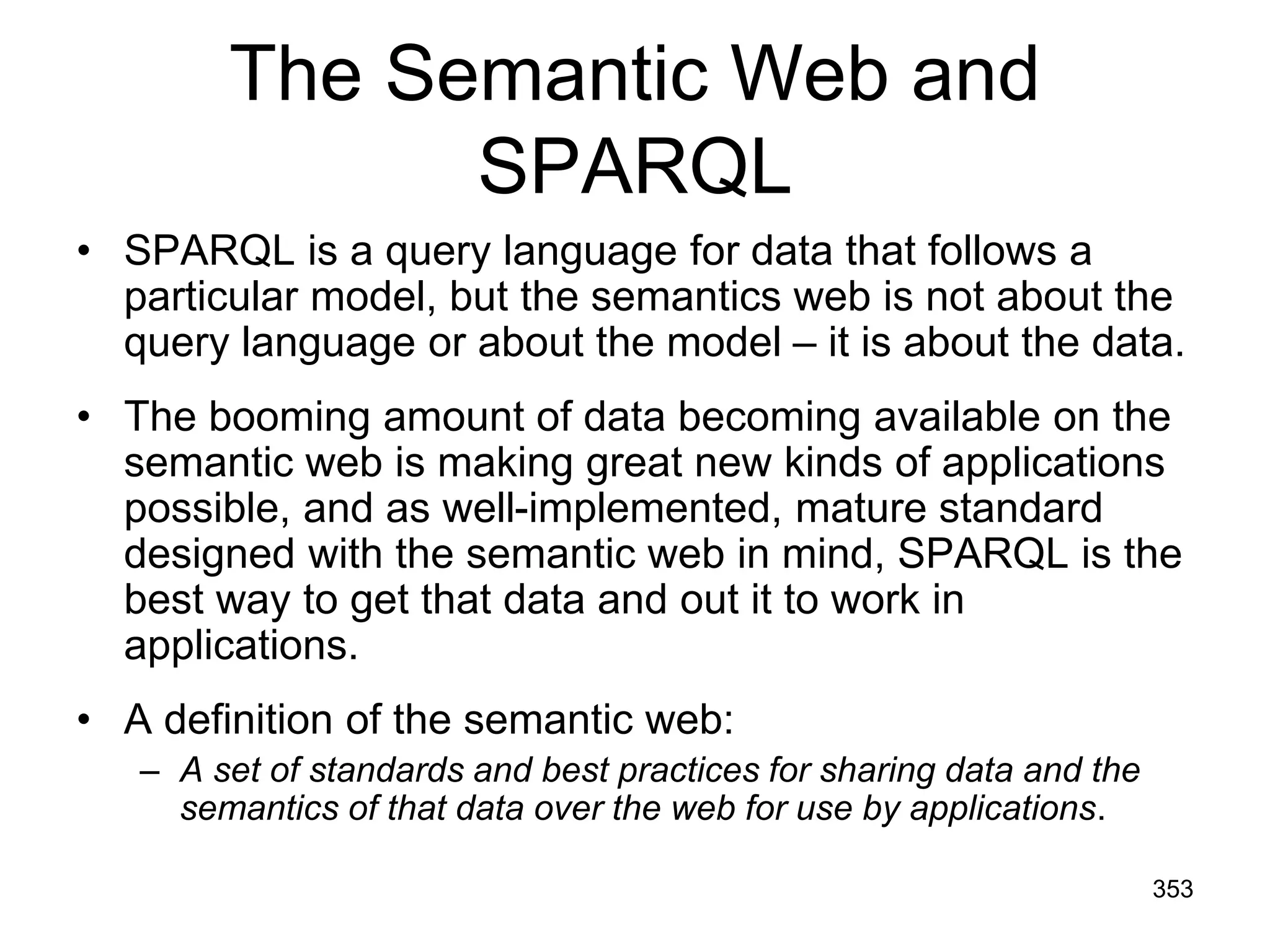 The Semantic Web and SPARQL

• SPARQL is a query language for data that follows a particular model, but the semantics web is not about the query language or about the model – it is about the data.

• The booming amount of data becoming available on the semantic web is making great new kinds of applications possible, and as well-implemented, mature standard designed with the semantic web in mind, SPARQL is the best way to get that data and out it to work in applications.

• A definition of the semantic web:
– A set of standards and best practices for sharing data and the semantics of that data over the web for use by applications.

353